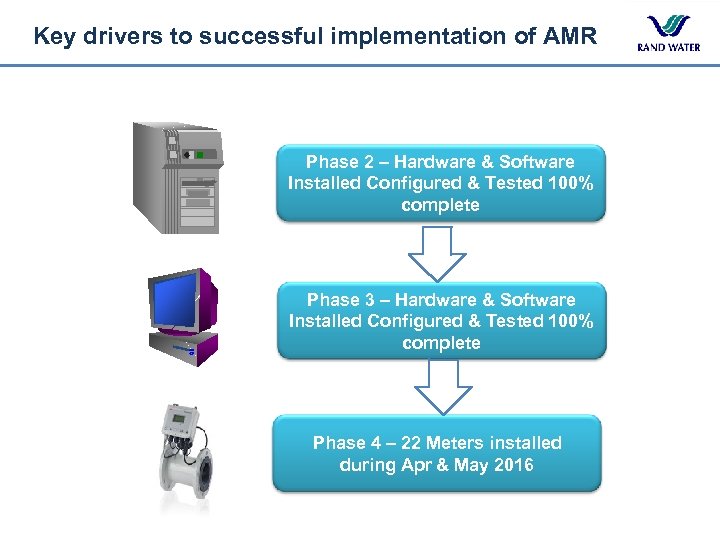 Key drivers to successful implementation of AMR

RAND WATER

Phase 2 – Hardware & Software Installed Configured & Tested 100% complete

Phase 3 – Hardware & Software Installed Configured & Tested 100% complete

Phase 4 – 22 Meters installed during Apr & May 2016